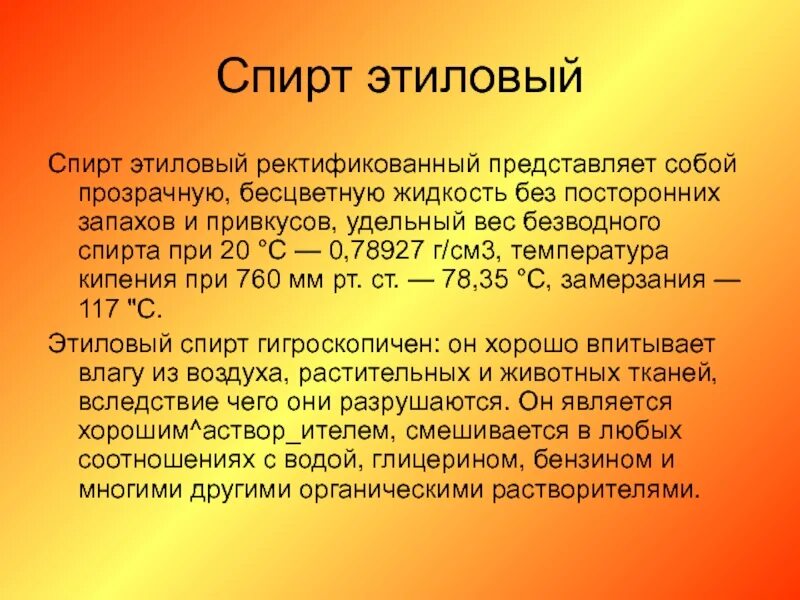 Спирт этиловый

Спирт этиловый ректификованный представляет собой прозрачную, бесцветную жидкость без посторонних запахов и привкусов, удельный вес безводного спирта при 20 °С — 0,78927 г/см3, температура кипения при 760 мм рт. ст. — 78,35 °С, замерзания — 117 "С.

Этиловый спирт гигроскопичен: он хорошо впитывает влагу из воздуха, растительных и животных тканей, вследствие чего они разрушаются. Он является хорошим^аствор_ителем, смешивается в любых соотношениях с водой, глицерином, бензином и многими другими органическими растворителями.